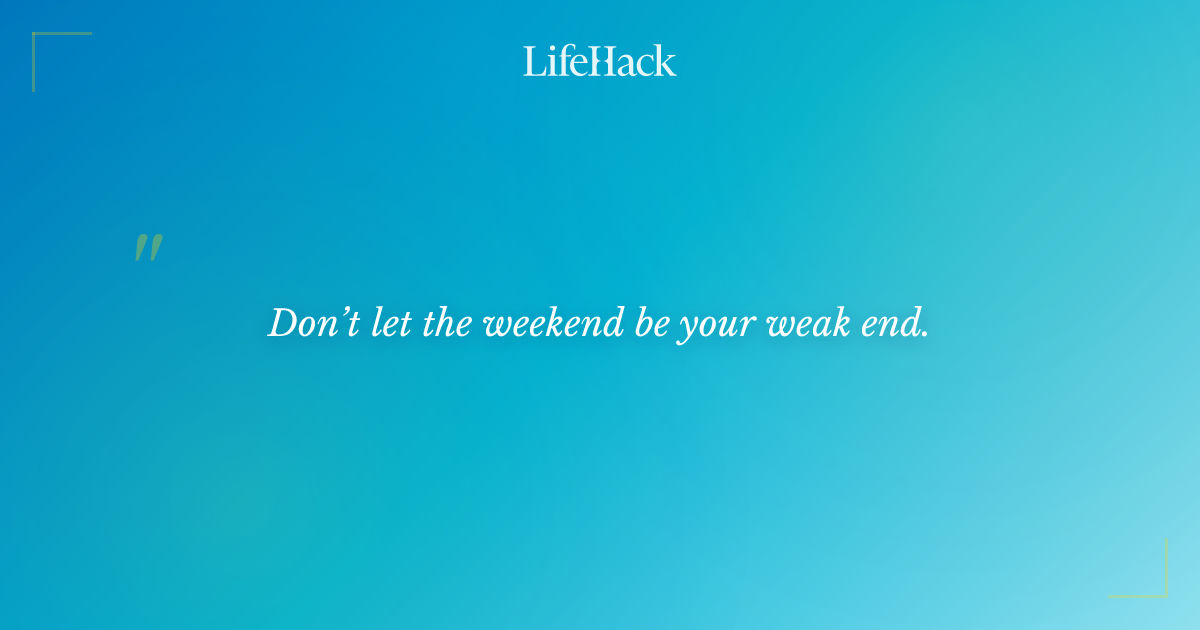 LifeHack

"

Don’t let the weekend be your weak end.